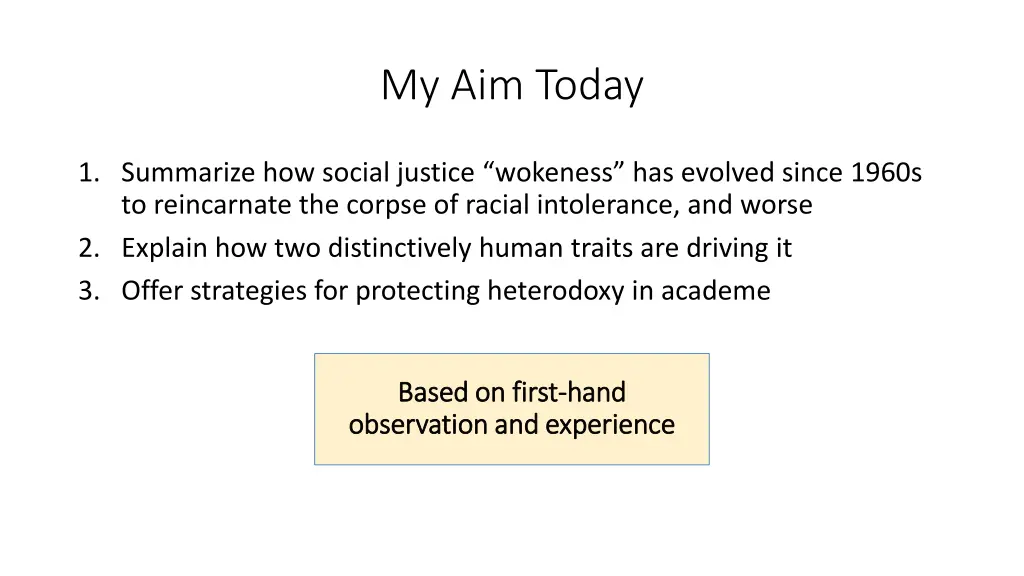 My Aim Today

1. Summarize how social justice “wokeness” has evolved since 1960s to reincarnate the corpse of racial intolerance, and worse
2. Explain how two distinctively human traits are driving it
3. Offer strategies for protecting heterodoxy in academe

Based on first-hand observation and experience